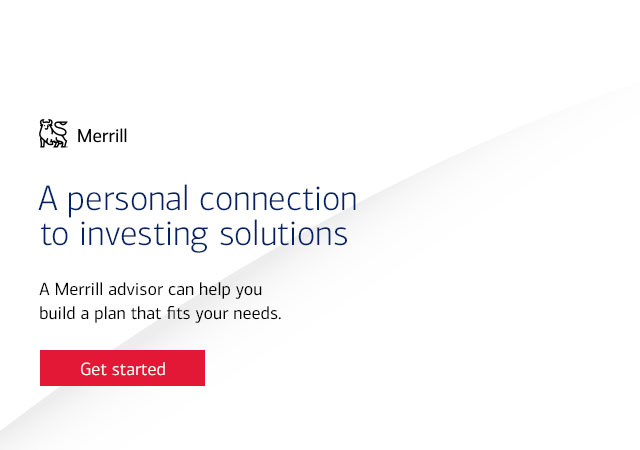 Merrill

A personal connection to investing solutions

A Merrill advisor can help you build a plan that fits your needs.

Get started